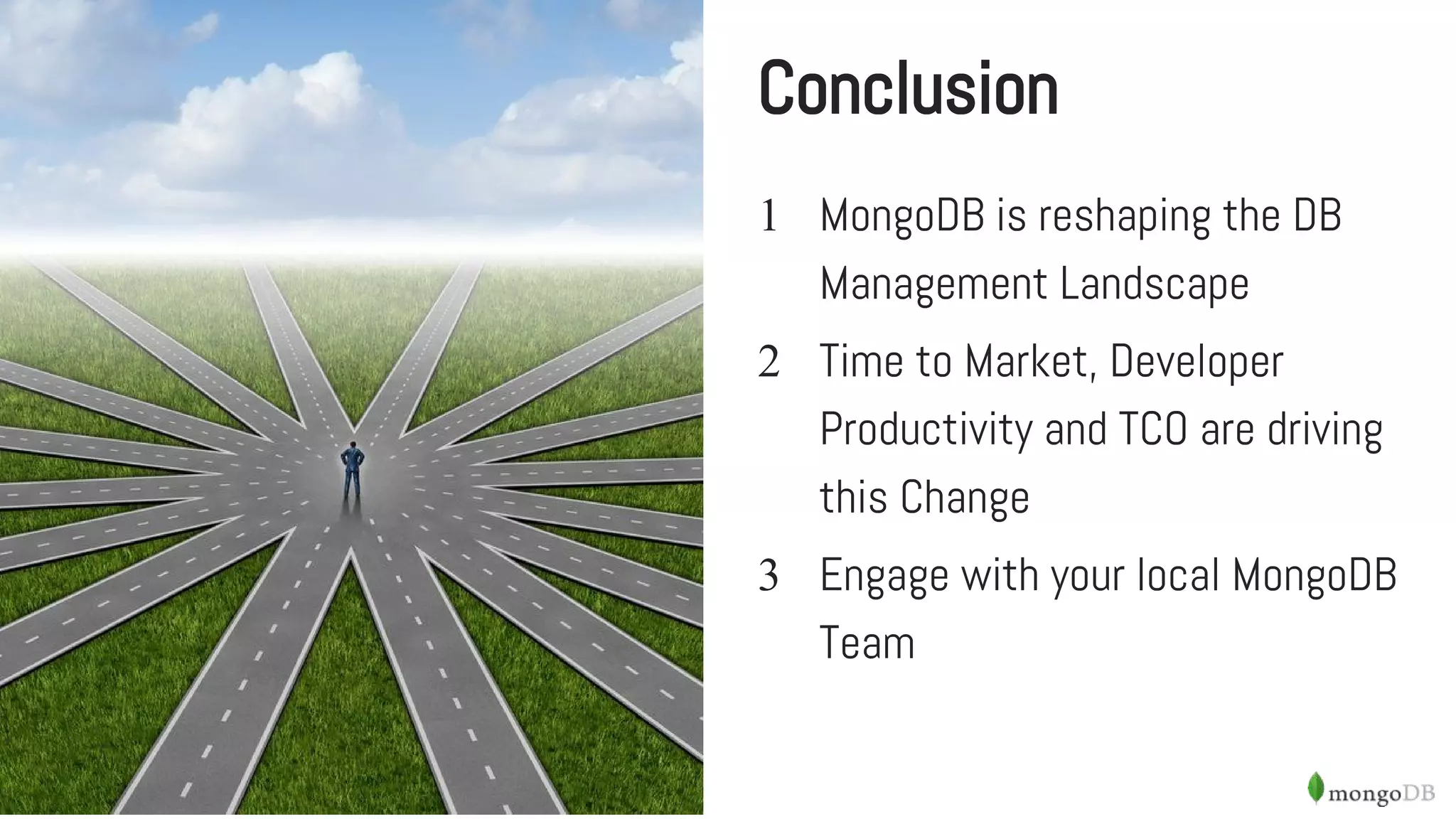 Conclusion

1 MongoDB is reshaping the DB Management Landscape

2 Time to Market, Developer Productivity and TCO are driving this Change

3 Engage with your local MongoDB Team

mongoDB